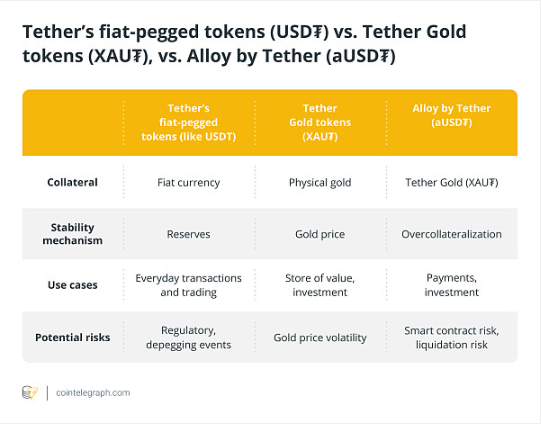 Tether's fiat-pegged tokens (USD₮) vs. Tether Gold tokens (XAU₮), vs. Alloy by Tether (aUSD₮)

| | Tether's fiat-pegged tokens (like USDT) | Tether Gold tokens (XAU₮) | Alloy by Tether (aUSD₮) |
|---|---|---|---|
| Collateral | Fiat currency | Physical gold | Tether Gold (XAU₮) |
| Stability mechanism | Reserves | Gold price | Overcollateralization |
| Use cases | Everyday transactions and trading | Store of value, investment | Payments, investment |
| Potential risks | Regulatory, depegging events | Gold price volatility | Smart contract risk, liquidation risk |

cointelegraph.com